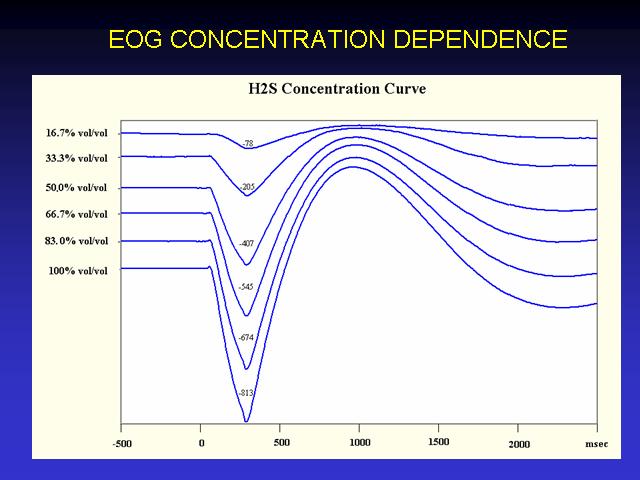 EOG CONCENTRATION DEPENDENCE

H2S Concentration Curve

16.7% vol/vol
33.3% vol/vol
50,0% vol/vol
66.7% vol/vol
83.0% vol/vol
100% vol/vol

-78
-205
-407
-545
-674
-813

-500
0
500
1000
1500
2000
msec